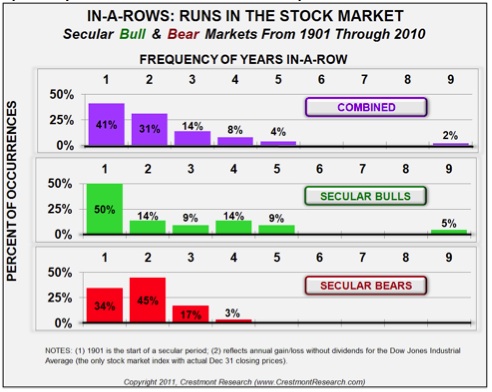 IN-A-ROWS: RUNS IN THE STOCK MARKET
Secular Bull & Bear Markets From 1901 Through 2010

FREQUENCY OF YEARS IN-A-ROW

PERCENT OF OCCURRENCES

1 2 3 4 5 6 7 8 9
50%
25%
0%
COMBINED
41% 31% 14% 8% 4% 2%

1 2 3 4 5 6 7 8 9
50%
25%
0%
SECULAR BULLS
50% 14% 9% 14% 9% 5%

1 2 3 4 5 6 7 8 9
50%
25%
0%
SECULAR BEARS
34% 45% 17% 3%

NOTES: (1) 1901 is the start of a secular period; (2) reflects annual gain/loss without dividends for the Dow Jones Industrial Average (the only stock market index with actual Dec 31 closing prices).

Copyright 2011, Crestmont Research (www.CrestmontResearch.com)